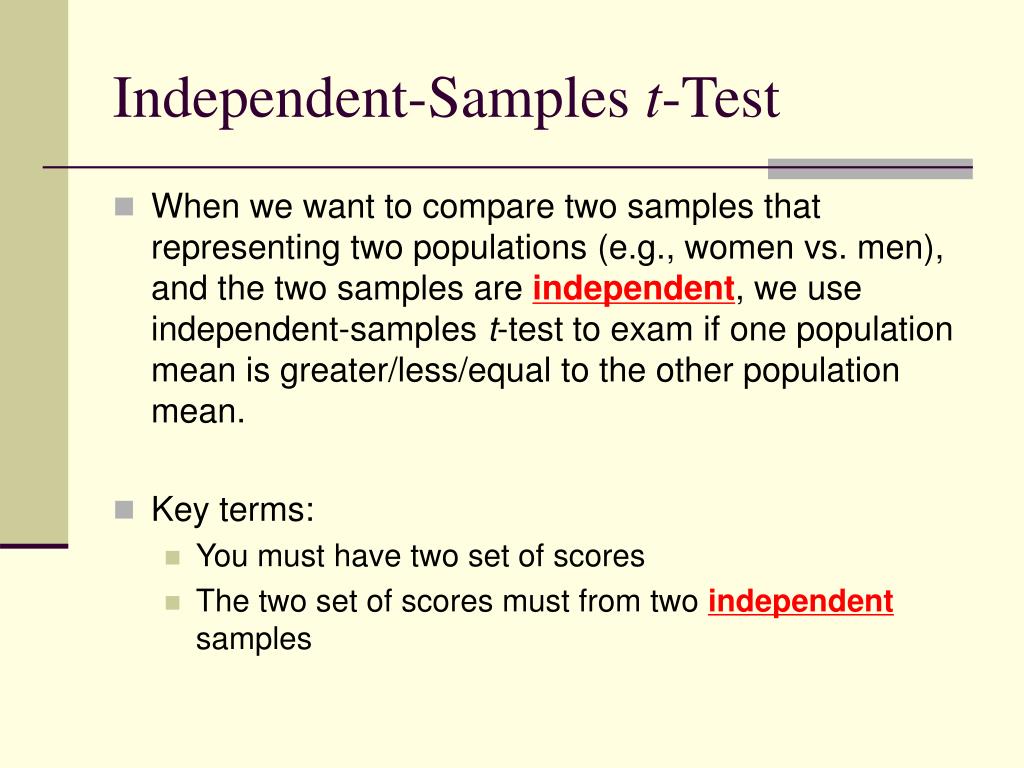 Independent-Samples t-Test

When we want to compare two samples that representing two populations (e.g., women vs. men), and the two samples are independent, we use independent-samples t-test to exam if one population mean is greater/less/equal to the other population mean.

Key terms:

You must have two set of scores

The two set of scores must from two independent samples